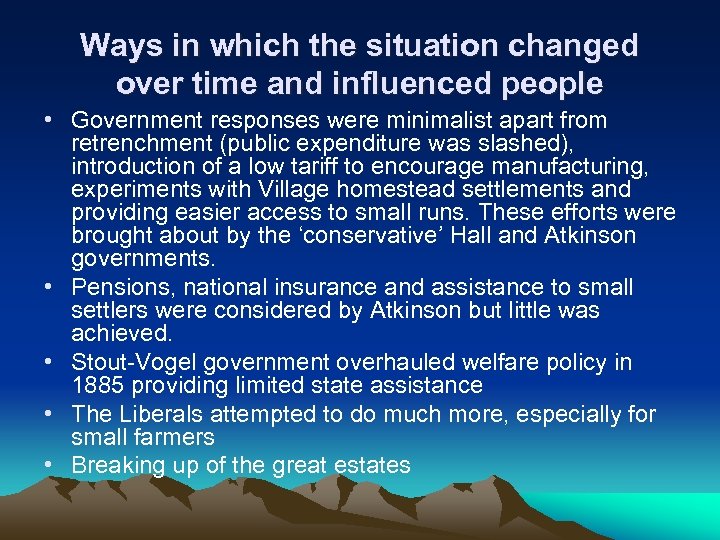 Ways in which the situation changed over time and influenced people

• Government responses were minimalist apart from retrenchment (public expenditure was slashed), introduction of a low tariff to encourage manufacturing, experiments with Village homestead settlements and providing easier access to small runs. These efforts were brought about by the ‘conservative’ Hall and Atkinson governments.
• Pensions, national insurance and assistance to small settlers were considered by Atkinson but little was achieved.
• Stout-Vogel government overhauled welfare policy in 1885 providing limited state assistance
• The Liberals attempted to do much more, especially for small farmers
• Breaking up of the great estates